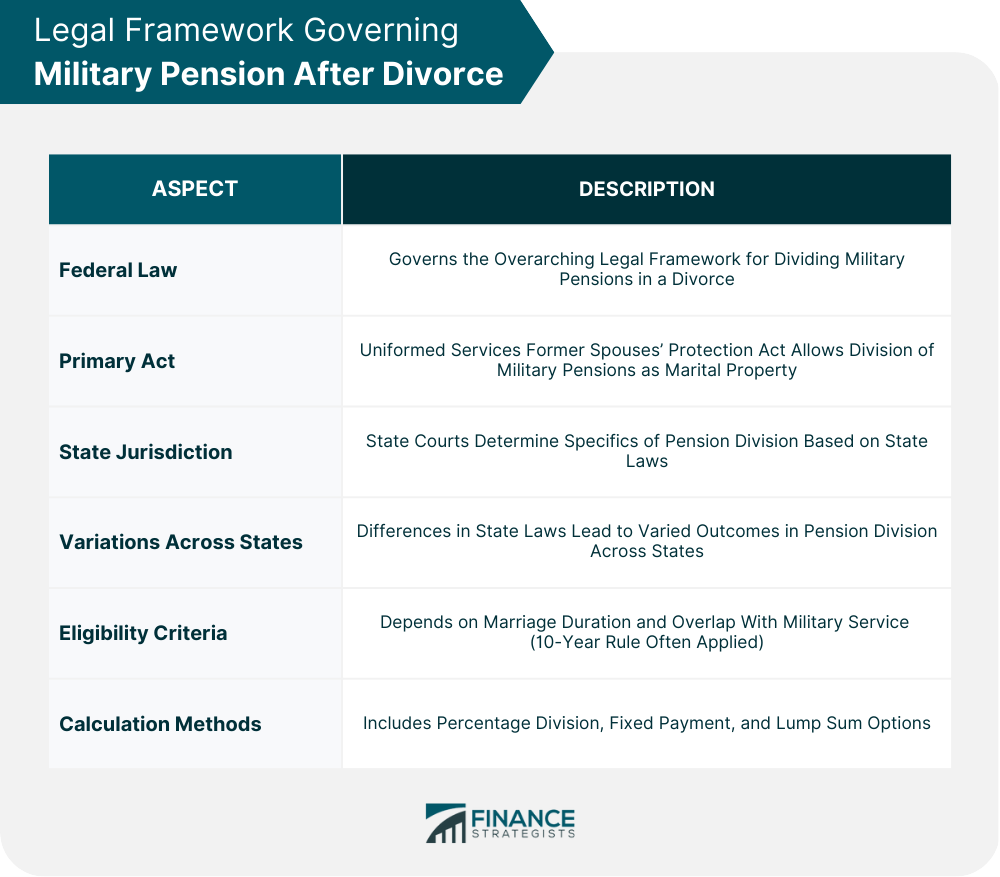 Legal Framework Governing
Military Pension After Divorce

| ASPECT | DESCRIPTION |
|---|---|
| Federal Law | Governs the Overarching Legal Framework for Dividing Military Pensions in a Divorce |
| Primary Act | Uniformed Services Former Spouses' Protection Act Allows Division of Military Pensions as Marital Property |
| State Jurisdiction | State Courts Determine Specifics of Pension Division Based on State Laws |
| Variations Across States | Differences in State Laws Lead to Varied Outcomes in Pension Division Across States |
| Eligibility Criteria | Depends on Marriage Duration and Overlap With Military Service (10-Year Rule Often Applied) |
| Calculation Methods | Includes Percentage Division, Fixed Payment, and Lump Sum Options |

FINANCE
STRATEGISTS